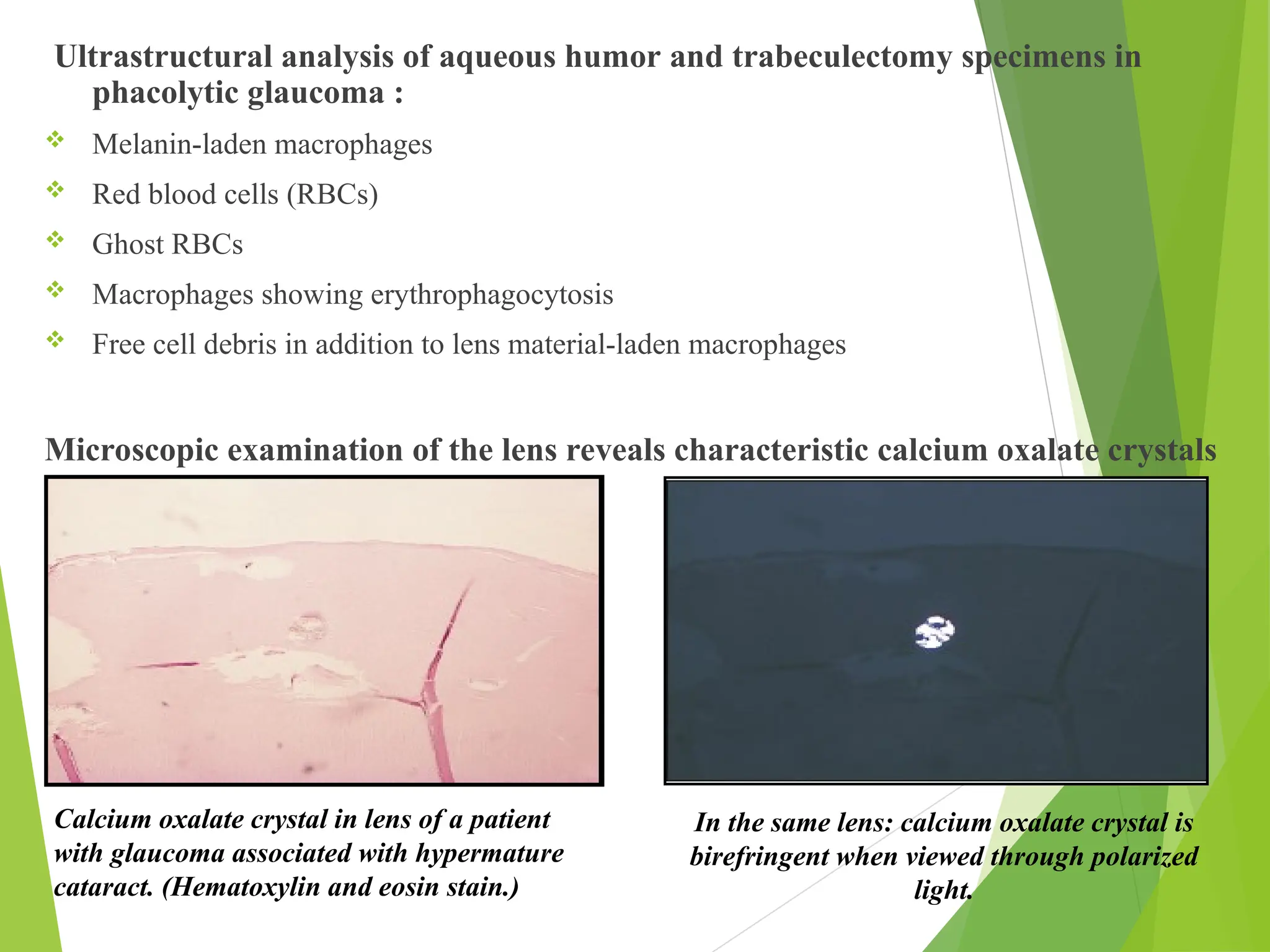 Ultrastructural analysis of aqueous humor and trabeculectomy specimens in phacolytic glaucoma :

❖ Melanin-laden macrophages

❖ Red blood cells (RBCs)

❖ Ghost RBCs

❖ Macrophages showing erythrophagocytosis

❖ Free cell debris in addition to lens material-laden macrophages

Microscopic examination of the lens reveals characteristic calcium oxalate crystals

Calcium oxalate crystal in lens of a patient with glaucoma associated with hypermature cataract. (Hematoxylin and eosin stain.)

In the same lens: calcium oxalate crystal is birefringent when viewed through polarized light.